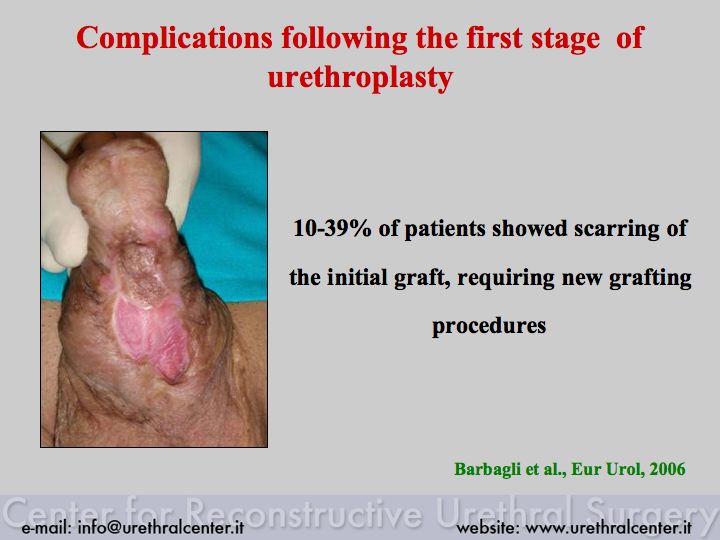 Complications following the first stage of urethroplasty

10-39% of patients showed scarring of the initial graft, requiring new grafting procedures

Barbagli et al., Eur Urol, 2006

Center for Reconstructive Urethral Surgery

e-mail: info@urethralcenter.it

website: www.urethralcenter.it